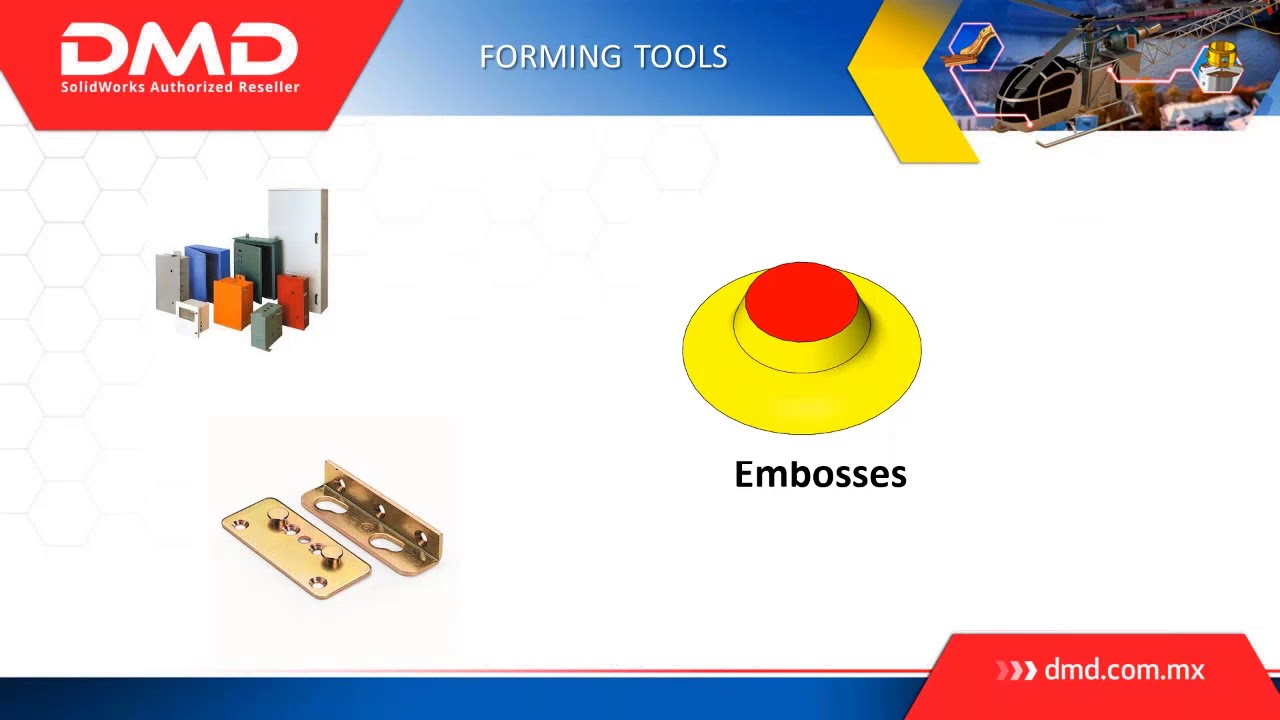 DMD
SolidWorks Authorized Reseller

FORMING TOOLS

Embosses

dmd.com.mx